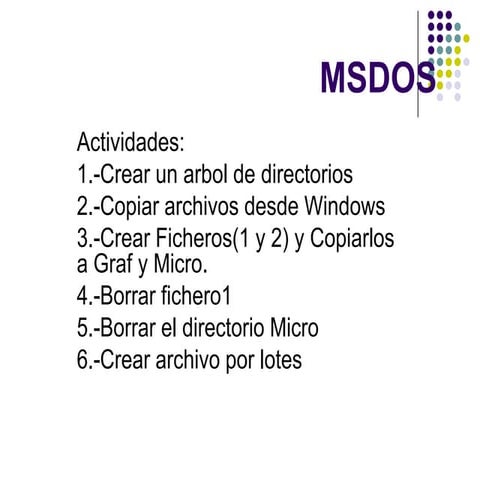 MSDOS

Actividades:
1.-Crear un arbol de directorios
2.-Copiar archivos desde Windows
3.-Crear Ficheros(1 y 2) y Copiarlos a Graf y Micro.
4.-Borrar fichero1
5.-Borrar el directorio Micro
6.-Crear archivo por lotes